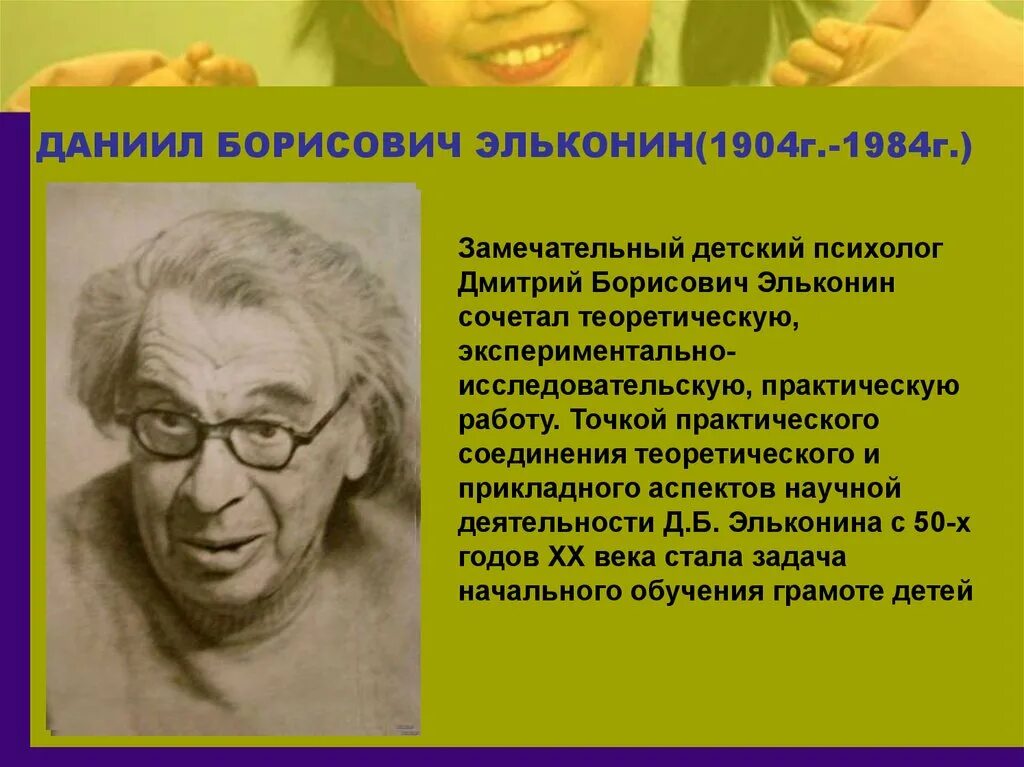 ДАНИИЛ БОРИСОВИЧ ЭЛЬКОНИН(1904г.-1984г.)

Замечательный детский психолог Дмитрий Борисович Эльконин сочетал теоретическую, экспериментально-исследовательскую, практическую работу. Точкой практического соединения теоретического и прикладного аспектов научной деятельности Д.Б. Эльконина с 50-х годов XX века стала задача начального обучения грамоте детей